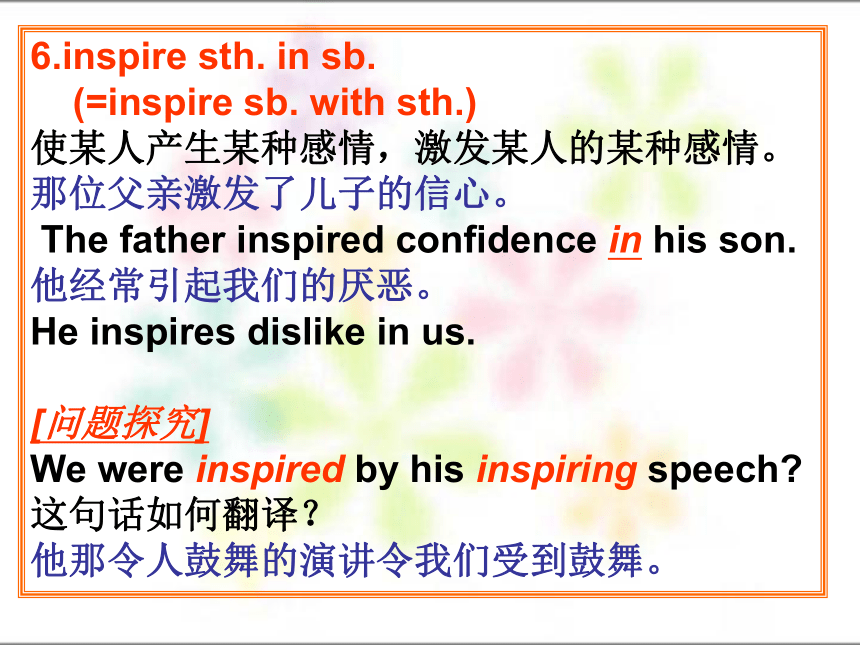 6.inspire sth. in sb.
(=inspire sb. with sth.)
使某人产生某种感情，激发某人的某种感情。
那位父亲激发了儿子的信心。
The father inspired confidence in his son.
他经常引起我们的厌恶。
He inspires dislike in us.

[问题探究]
We were inspired by his inspiring speech?
这句话如何翻译？
他那令人鼓舞的演讲令我们受到鼓舞。